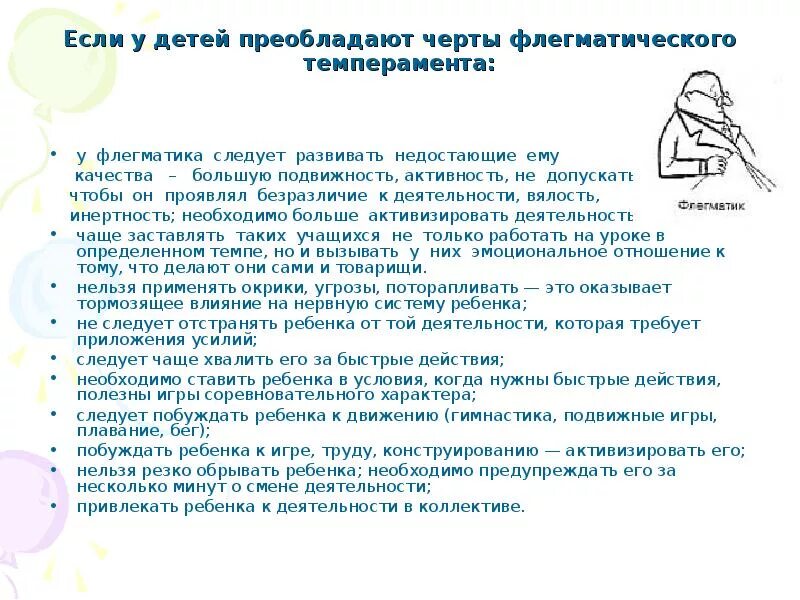 Если у детей преобладают черты флегматического темперамента:

Флегматик

• у флегматика следует развивать недостающие ему качества – большую подвижность, активность, не допускать чтобы он проявлял безразличие к деятельности, вялость, инертность; необходимо больше активизировать деятельность
• чаще заставлять таких учащихся не только работать на уроке в определенном темпе, но и вызывать у них эмоциональное отношение к тому, что делают они сами и товарищи.
• нельзя применять окрики, угрозы, поторапливать — это оказывает тормозящее влияние на нервную систему ребенка;
• не следует отстранять ребенка от той деятельности, которая требует приложения усилий;
• следует чаще хвалить его за быстрые действия;
• необходимо ставить ребенка в условия, когда нужны быстрые действия, полезны игры соревновательного характера;
• следует побуждать ребенка к движению (гимнастика, подвижные игры, плавание, бег);
• побуждать ребенка к игре, труду, конструированию — активизировать его;
• нельзя резко обрывать ребенка; необходимо предупреждать его за несколько минут о смене деятельности;
• привлекать ребенка к деятельности в коллективе.